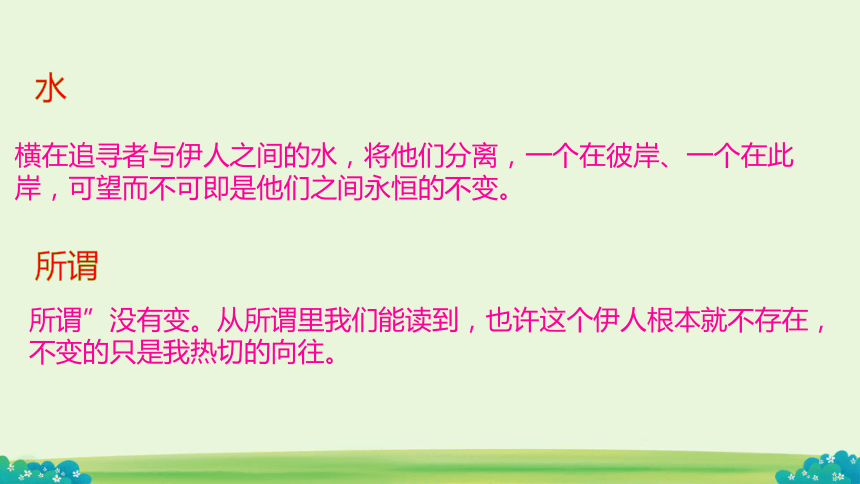 水

横在追寻者与伊人之间的水，将他们分离，一个在彼岸、一个在此岸，可望而不可即是他们之间永恒的不变。

所谓

所谓”没有变。从所谓里我们能读到，也许这个伊人根本就不存在，不变的只是我热切的向往。